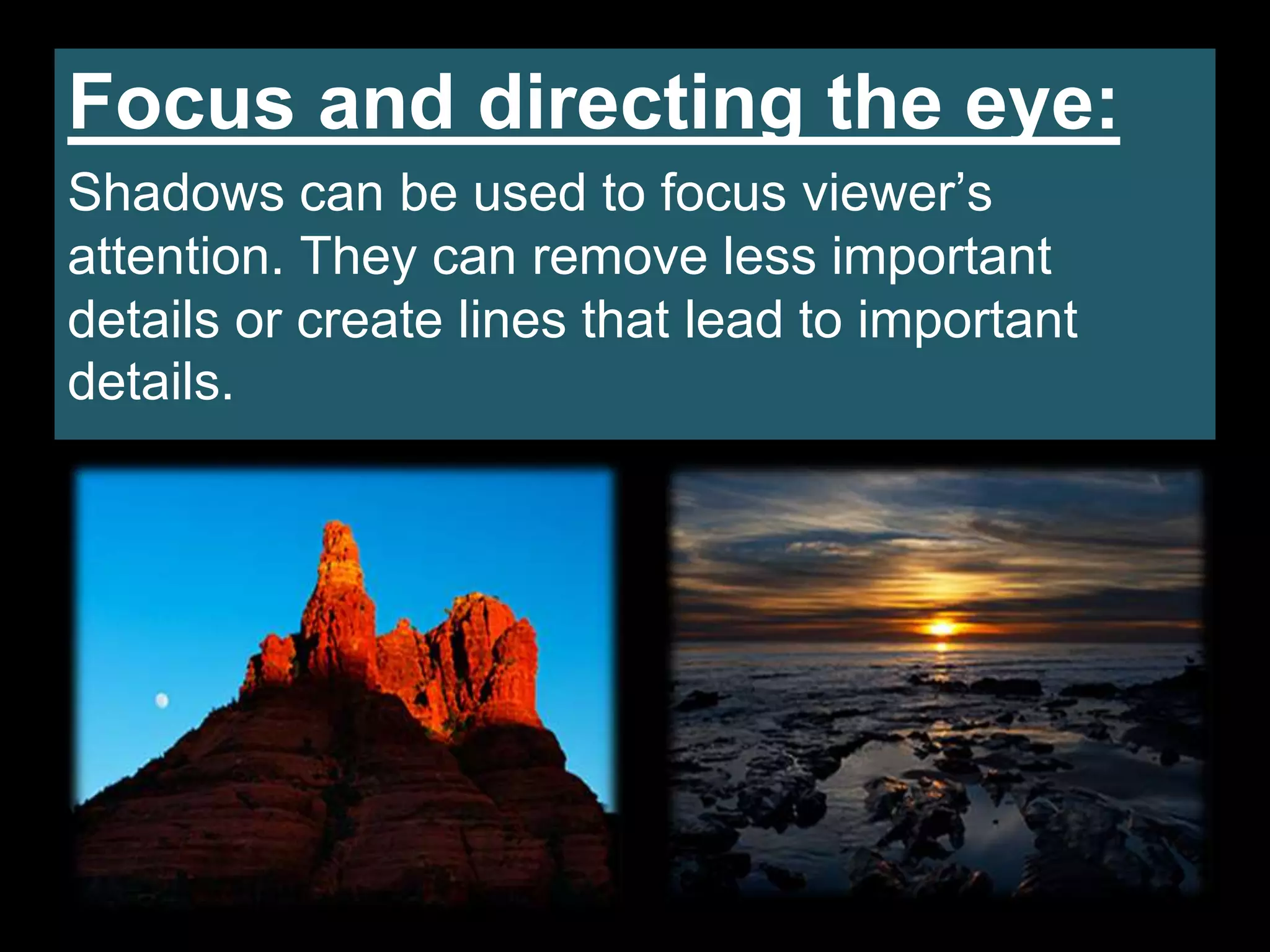 Focus and directing the eye:

Shadows can be used to focus viewer’s attention. They can remove less important details or create lines that lead to important details.